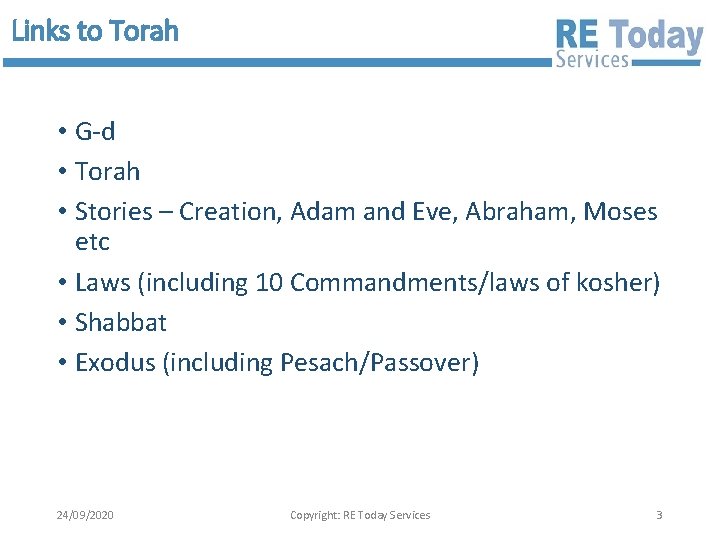 Links to Torah

RE Today Services

• G-d
• Torah
• Stories – Creation, Adam and Eve, Abraham, Moses etc
• Laws (including 10 Commandments/laws of kosher)
• Shabbat
• Exodus (including Pesach/Passover)

24/09/2020 Copyright: RE Today Services 3